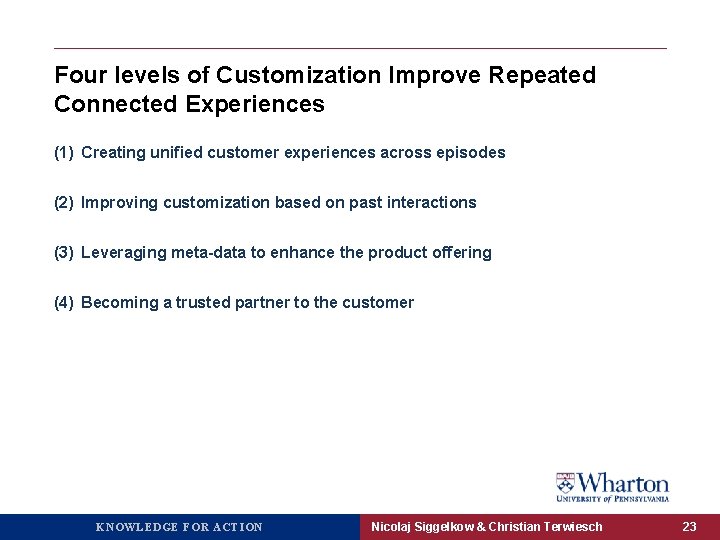 Four levels of Customization Improve Repeated Connected Experiences

(1) Creating unified customer experiences across episodes

(2) Improving customization based on past interactions

(3) Leveraging meta-data to enhance the product offering

(4) Becoming a trusted partner to the customer

Wharton
UNIVERSITY of PENNSYLVANIA

KNOWLEDGE FOR ACTION

Nicolaj Siggelkow & Christian Terwiesch

23